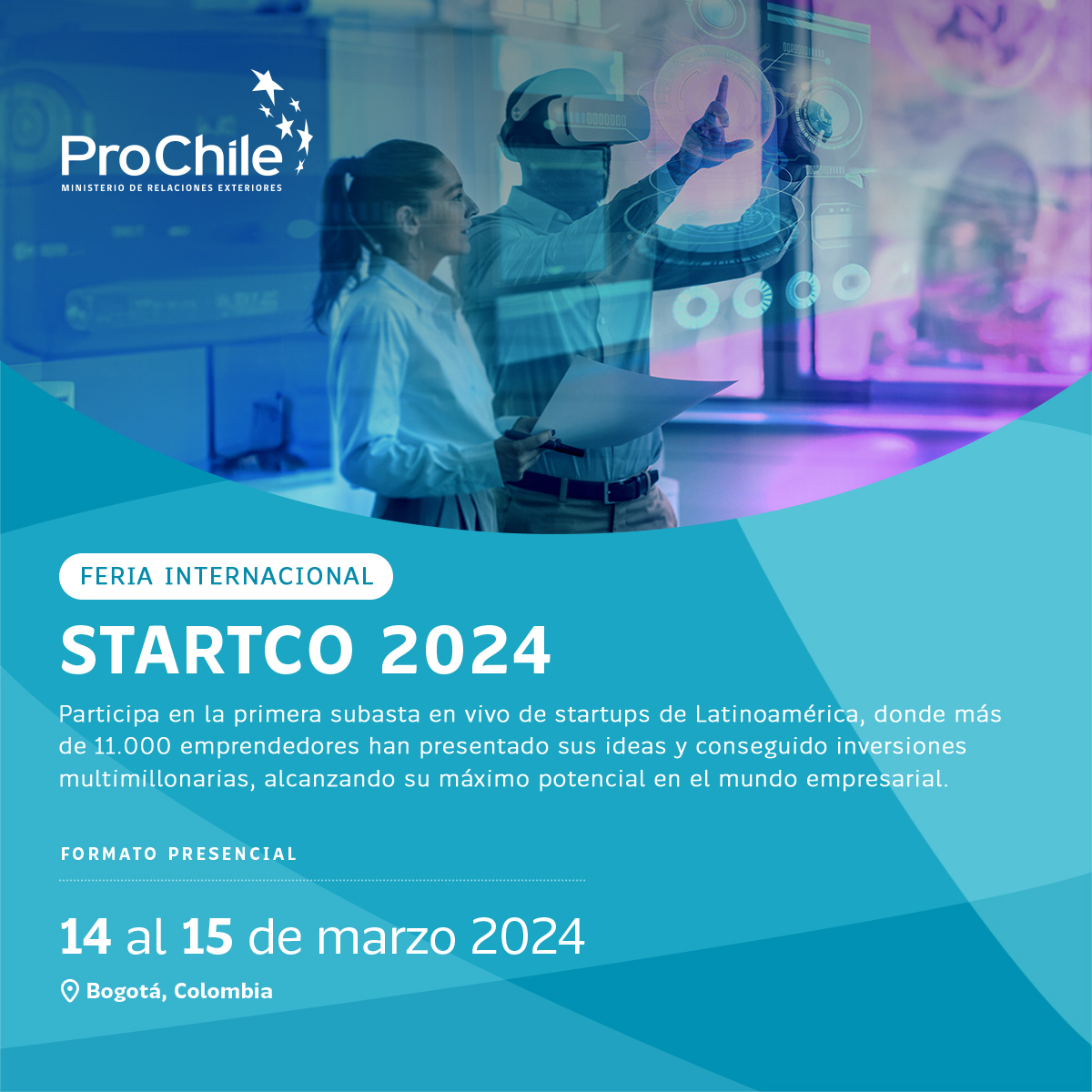 ProChile
MINISTERIO DE RELACIONES EXTERIORES

FERIA INTERNACIONAL

STARTCO 2024

Participa en la primera subasta en vivo de startups de Latinoamérica, donde más de 11.000 emprendedores han presentado sus ideas y conseguido inversiones multimillonarias, alcanzando su máximo potencial en el mundo empresarial.

FORMATO PRESENCIAL

14 al 15 de marzo 2024

Bogotá, Colombia